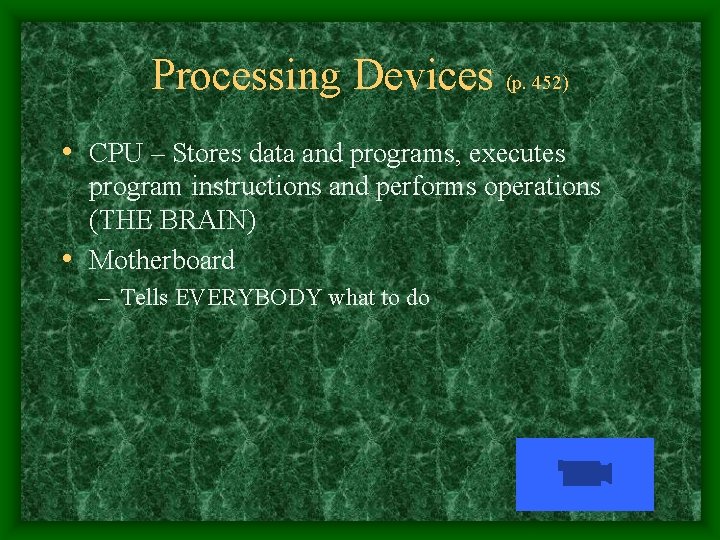 Processing Devices (p. 452)

• CPU – Stores data and programs, executes program instructions and performs operations (THE BRAIN)
• Motherboard
– Tells EVERYBODY what to do